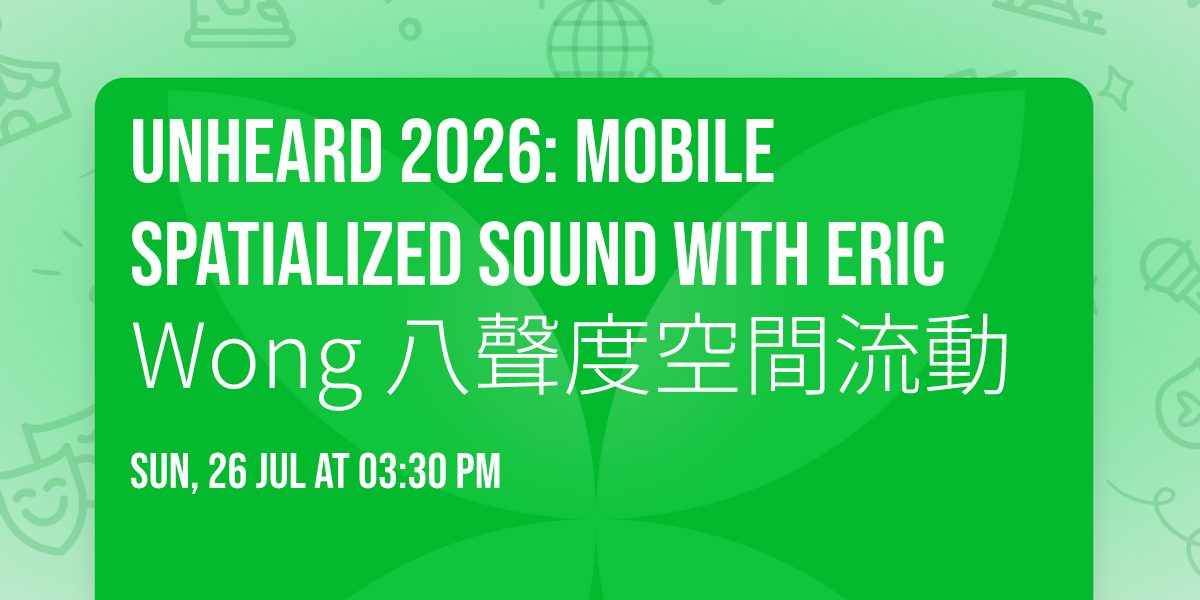 UNHEARD 2026: MOBILE SPATIALIZED SOUND WITH ERIC Wong 八聲度空間流動

SUN, 26 JUL AT 03:30 PM